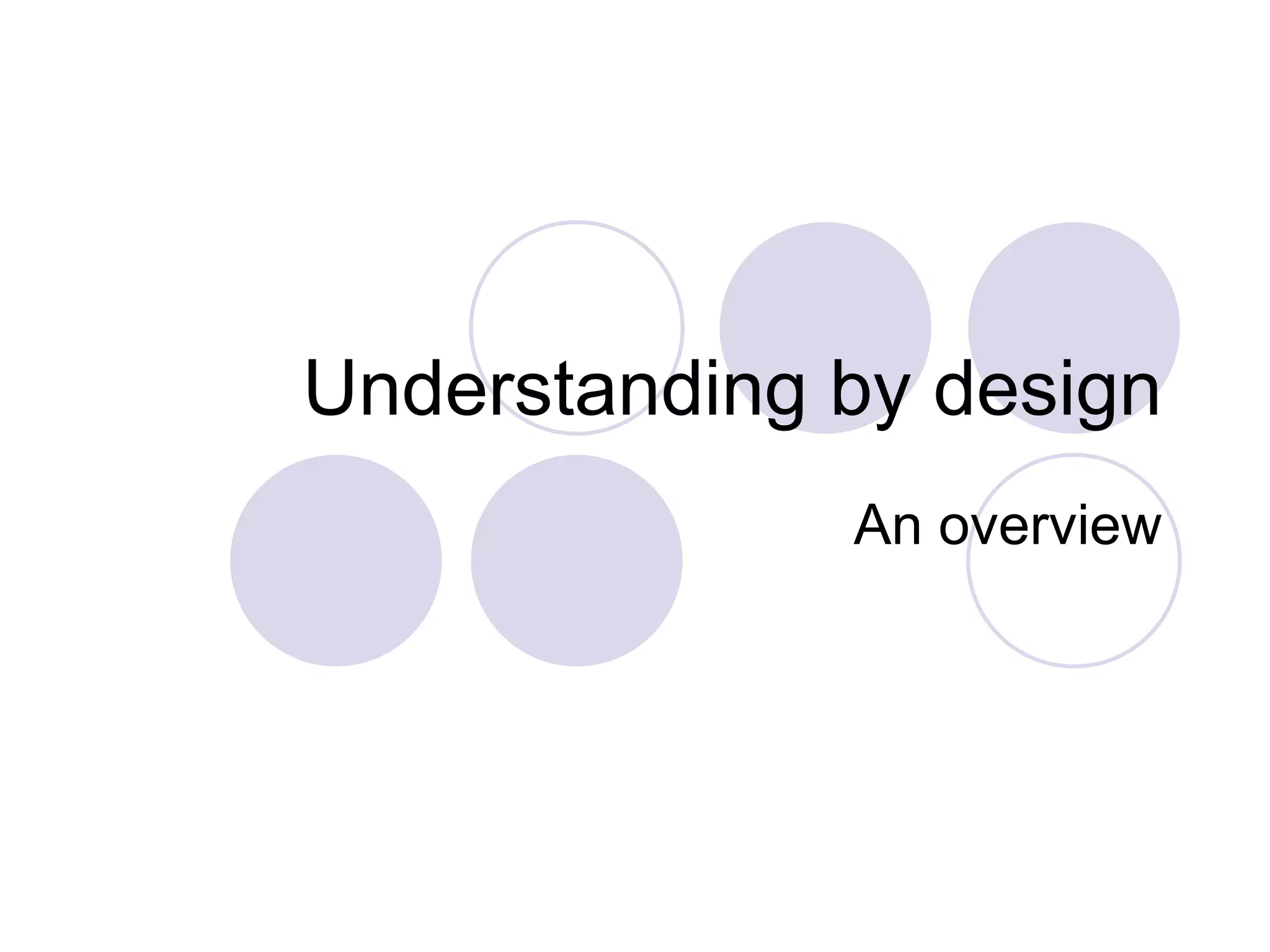 Understanding by design

An overview